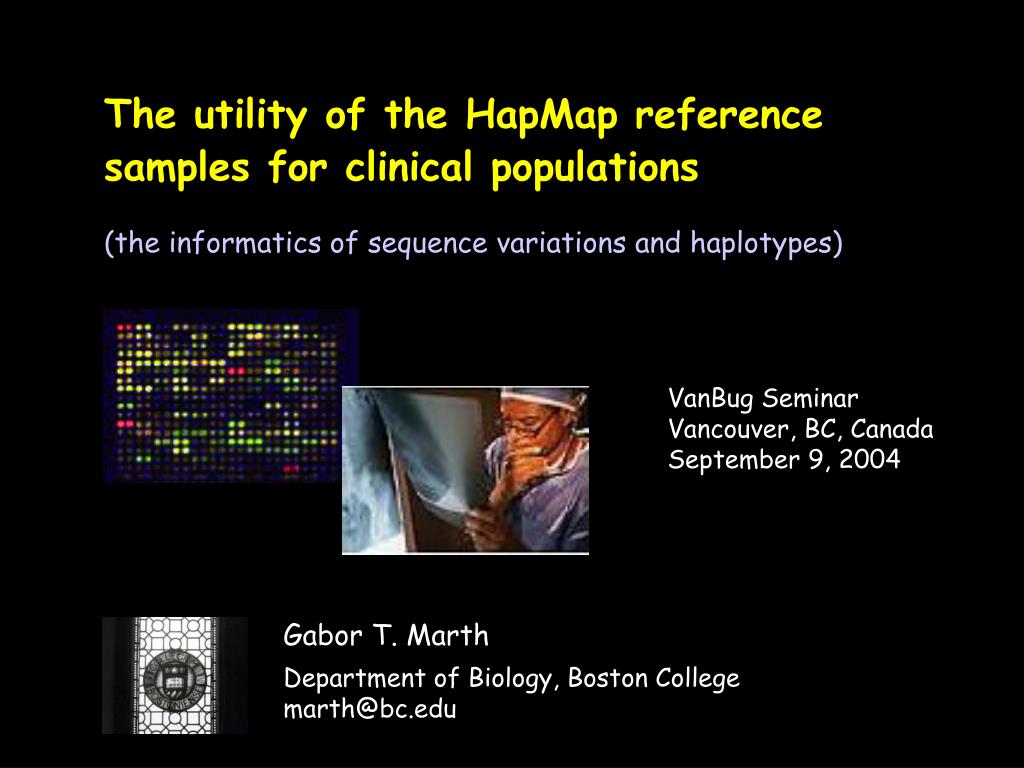 The utility of the HapMap reference samples for clinical populations

(the informatics of sequence variations and haplotypes)

VanBug Seminar
Vancouver, BC, Canada
September 9, 2004

Gabor T. Marth

Department of Biology, Boston College
marth@bc.edu